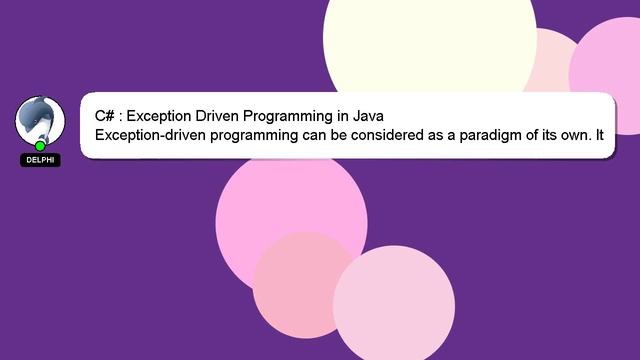 DELPHI

C# : Exception Driven Programming in Java
Exception-driven programming can be considered as a paradigm of its own. It